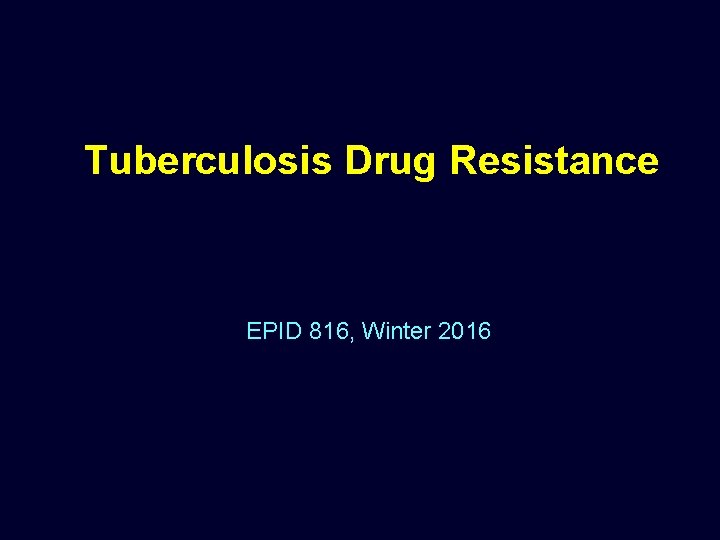 Tuberculosis Drug Resistance

EPID 816, Winter 2016